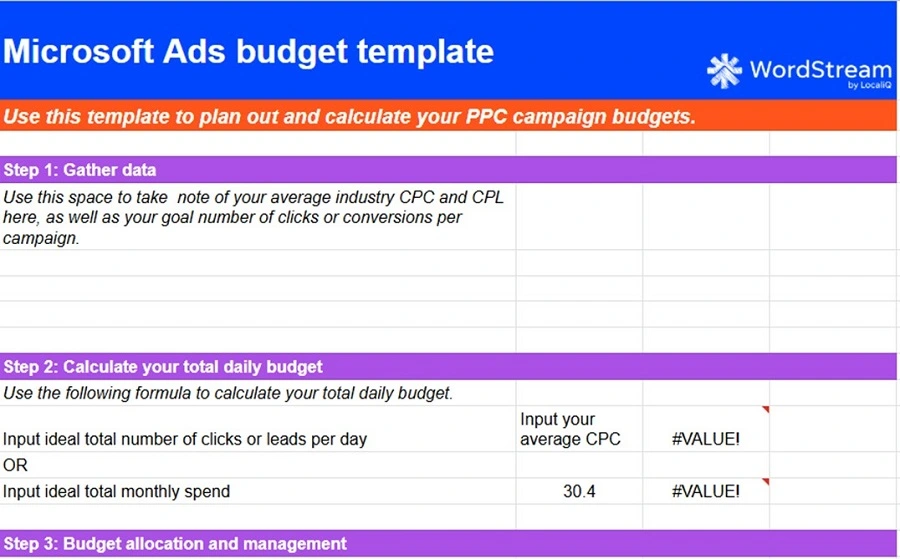 Microsoft Ads budget template

WordStream by LocaliQ

Use this template to plan out and calculate your PPC campaign budgets.

Step 1: Gather data

Use this space to take note of your average industry CPC and CPL here, as well as your goal number of clicks or conversions per campaign.

Step 2: Calculate your total daily budget

Use the following formula to calculate your total daily budget.

| Input ideal total number of clicks or leads per day | Input your average CPC | #VALUE! |
|---|---|---|
| OR | | |
| Input ideal total monthly spend | 30.4 | #VALUE! |

Step 3: Budget allocation and management